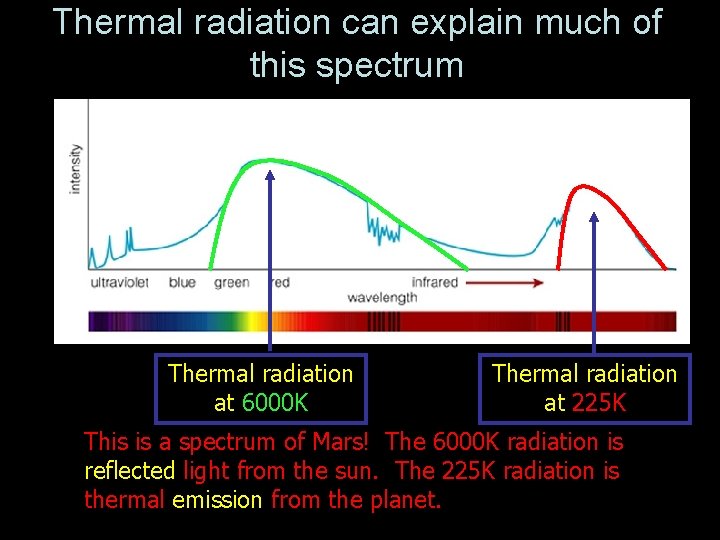 Thermal radiation can explain much of this spectrum

intensity

ultraviolet blue green red infrared

wavelength

Thermal radiation at 6000K

Thermal radiation at 225K

This is a spectrum of Mars! The 6000K radiation is reflected light from the sun. The 225K radiation is thermal emission from the planet.